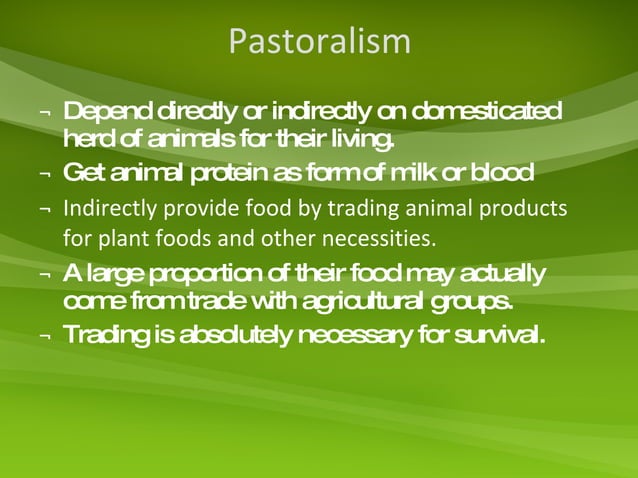 Pastoralism

¬ Depend directly or indirectly on domesticated herd of animals for their living.

¬ Get animal protein as form of milk or blood

¬ Indirectly provide food by trading animal products for plant foods and other necessities.

¬ A large proportion of their food may actually come from trade with agricultural groups.

¬ Trading is absolutely necessary for survival.